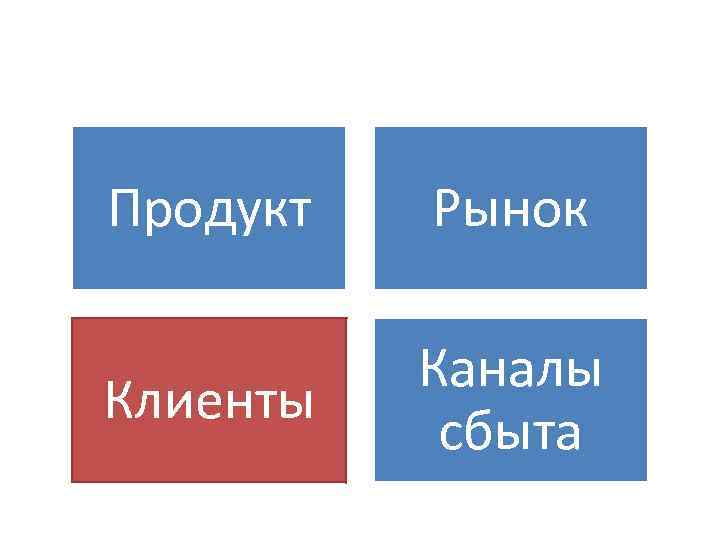 Продукт

Рынок

Клиенты

Каналы сбыта